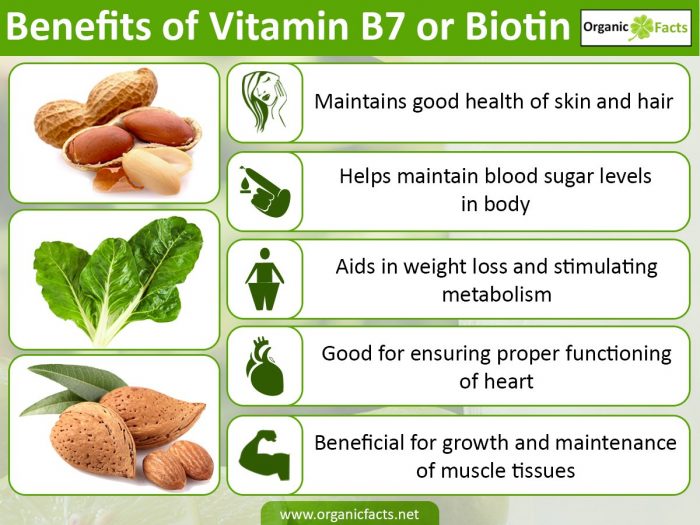 Benefits of Vitamin B7 or Biotin

Organic Facts

Maintains good health of skin and hair

Helps maintain blood sugar levels in body

Aids in weight loss and stimulating metabolism

Good for ensuring proper functioning of heart

Beneficial for growth and maintenance of muscle tissues

www.organicfacts.net